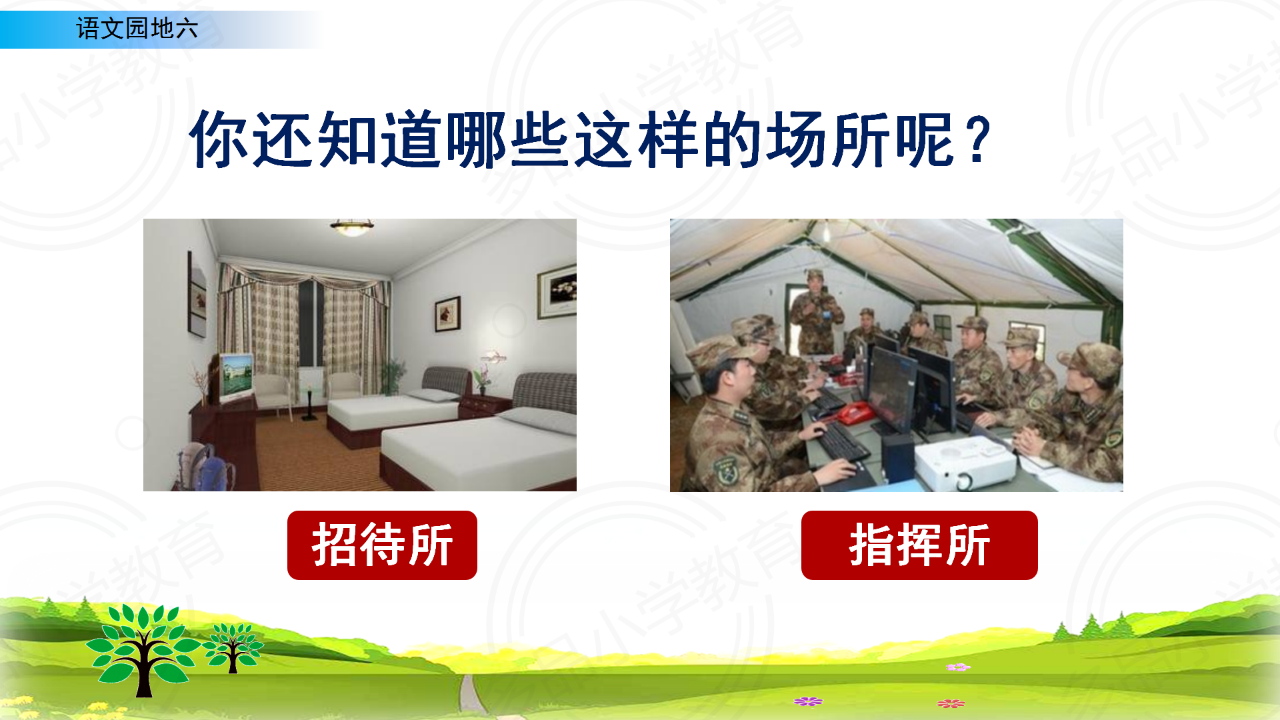 语文园地六

你还知道哪些这样的场所呢？

招待所

指挥所